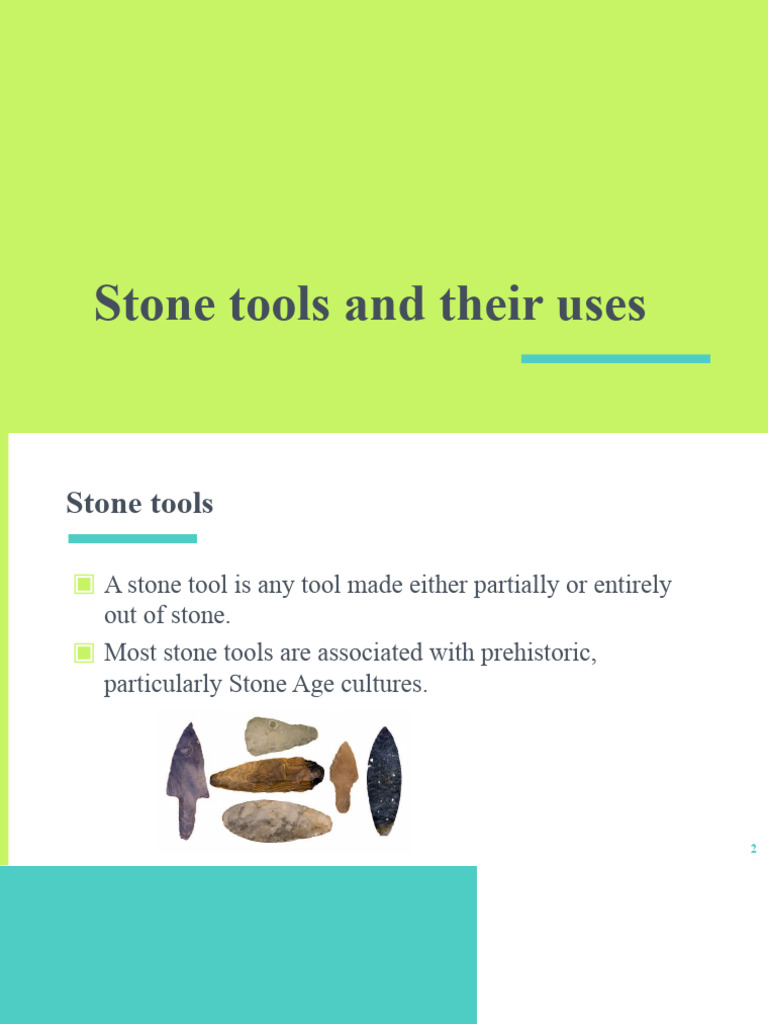 Stone tools and their uses

Stone tools

A stone tool is any tool made either partially or entirely out of stone.

Most stone tools are associated with prehistoric, particularly Stone Age cultures.

2